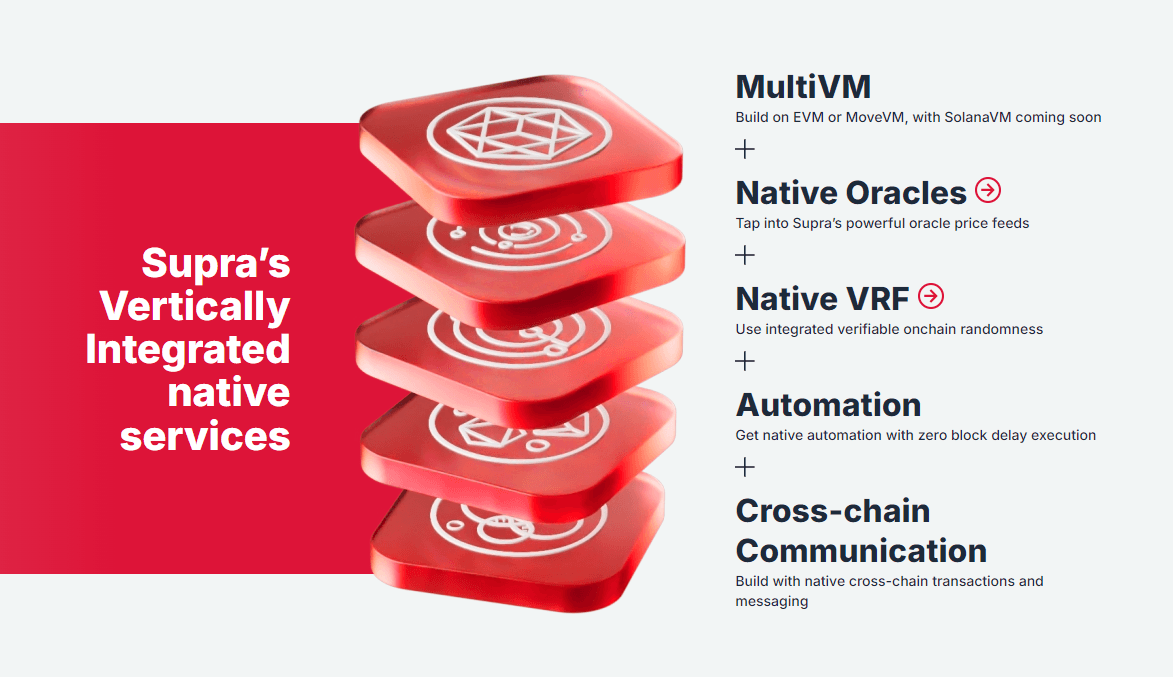 Supra's Vertically Integrated native services

MultiVM
Build on EVM or MoveVM, with SolanaVM coming soon

+

Native Oracles
Tap into Supra's powerful oracle price feeds

+

Native VRF
Use integrated verifiable onchain randomness

+

Automation
Get native automation with zero block delay execution

+

Cross-chain Communication
Build with native cross-chain transactions and messaging